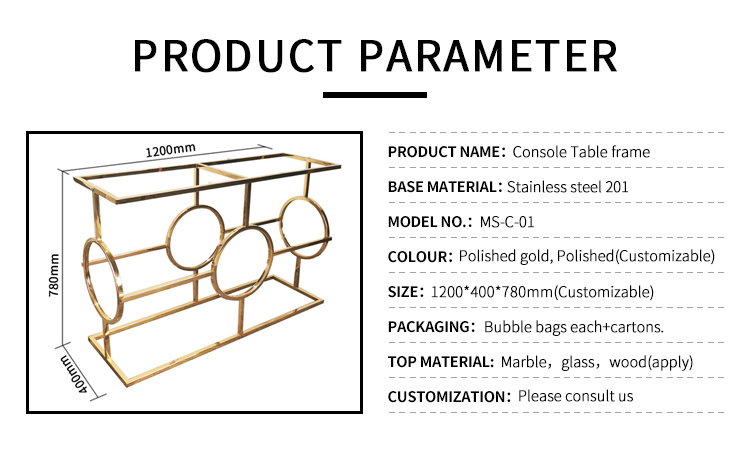 PRODUCT PARAMETER

1200mm

780mm

400mm

PRODUCT NAME: Console Table frame

BASE MATERIAL: Stainless steel 201

MODEL NO.: MS-C-01

COLOUR: Polished gold, Polished(Customizable)

SIZE: 1200*400*780mm(Customizable)

PACKAGING: Bubble bags each+cartons.

TOP MATERIAL: Marble, glass, wood(apply)

CUSTOMIZATION: Please consult us